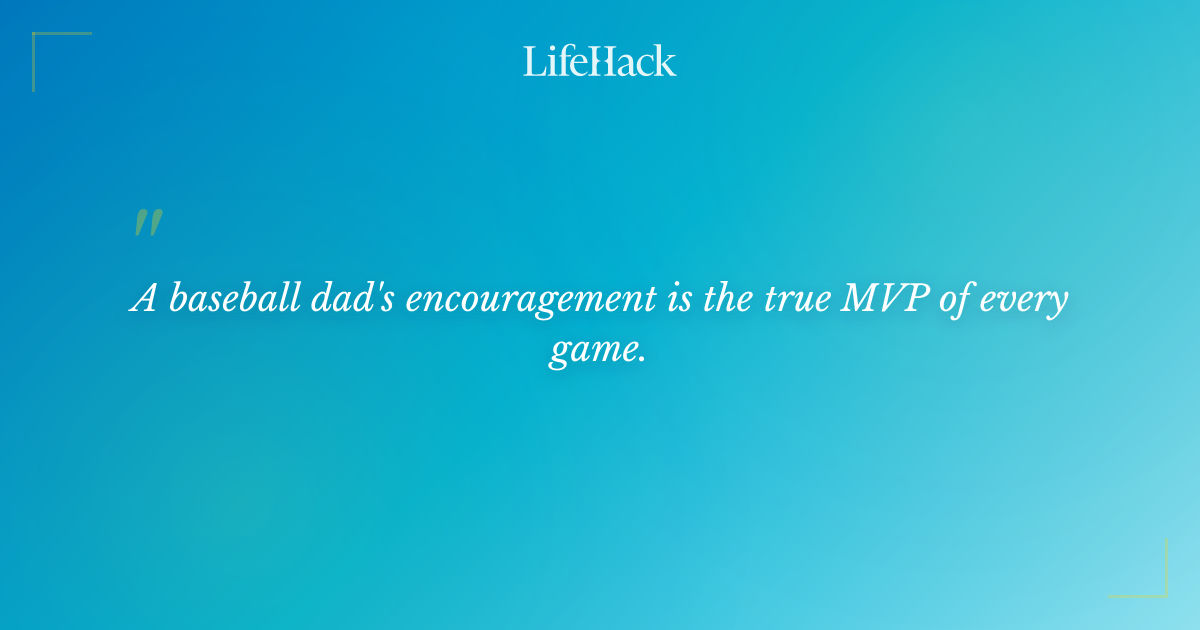 LifeHack

"

A baseball dad's encouragement is the true MVP of every game.